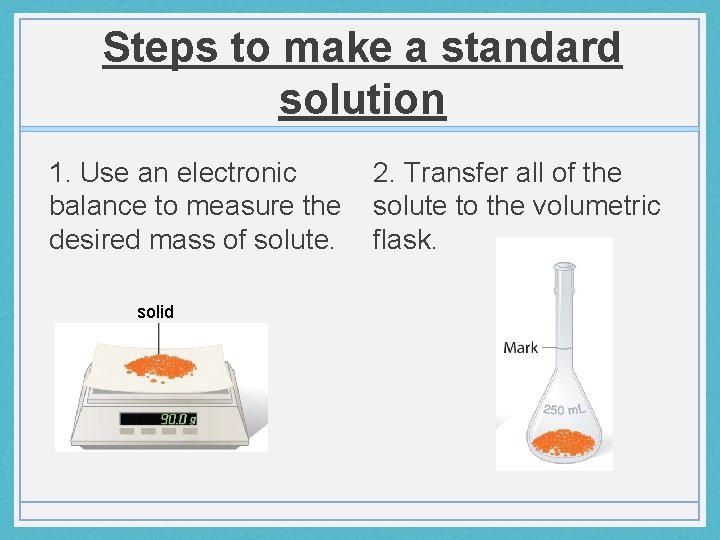 Steps to make a standard solution

1. Use an electronic balance to measure the desired mass of solute.

solid

90.0 g

2. Transfer all of the solute to the volumetric flask.

Mark

250 mL